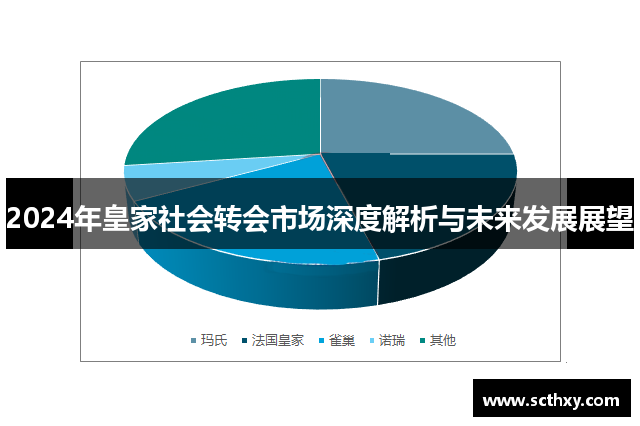 2024年皇家社会转会市场深度解析与未来发展展望

玛氏
法国皇家
雀巢
诺瑞
其他

www.scthxy.com